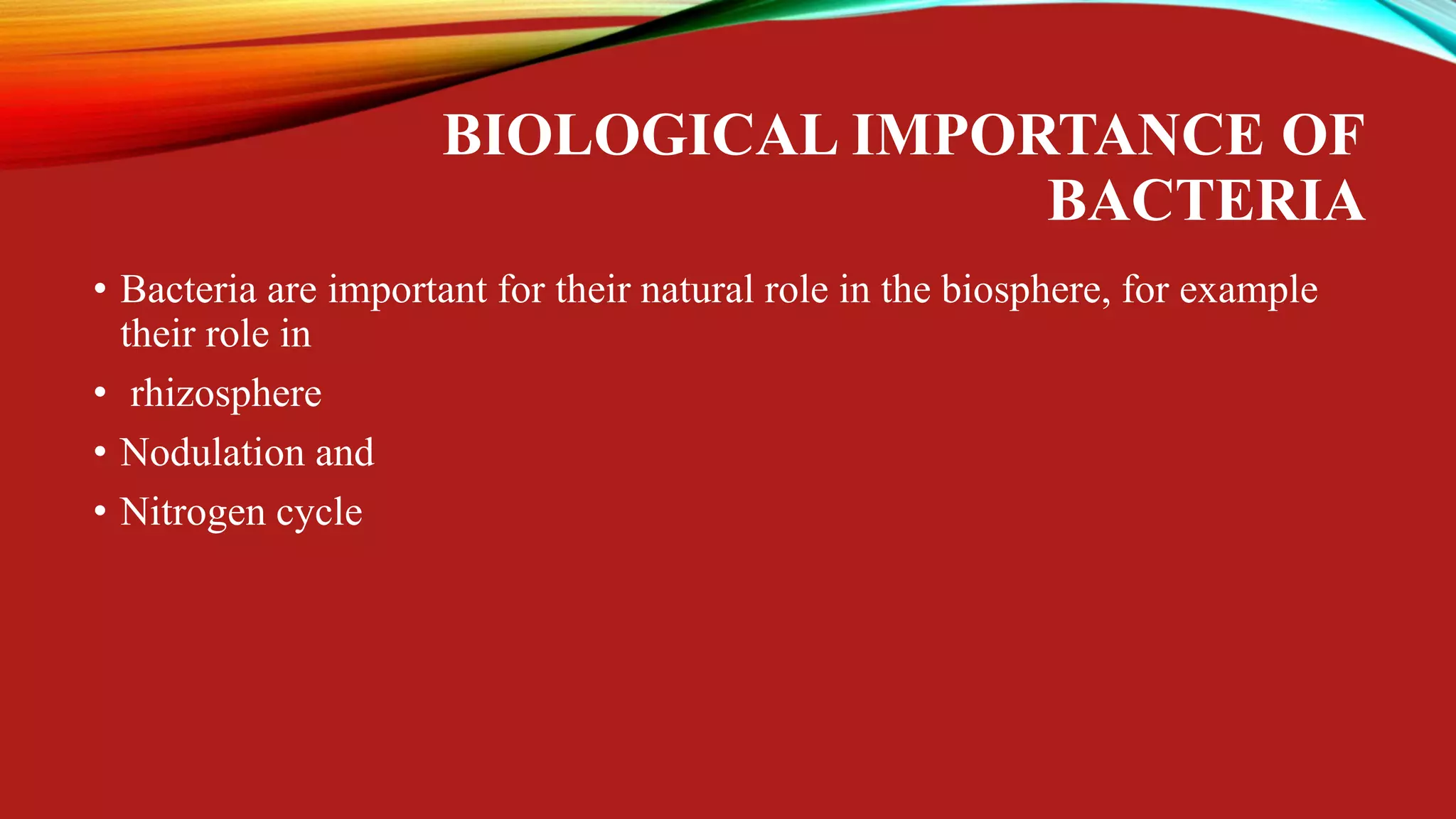 BIOLOGICAL IMPORTANCE OF BACTERIA

• Bacteria are important for their natural role in the biosphere, for example their role in

• rhizosphere

• Nodulation and

• Nitrogen cycle